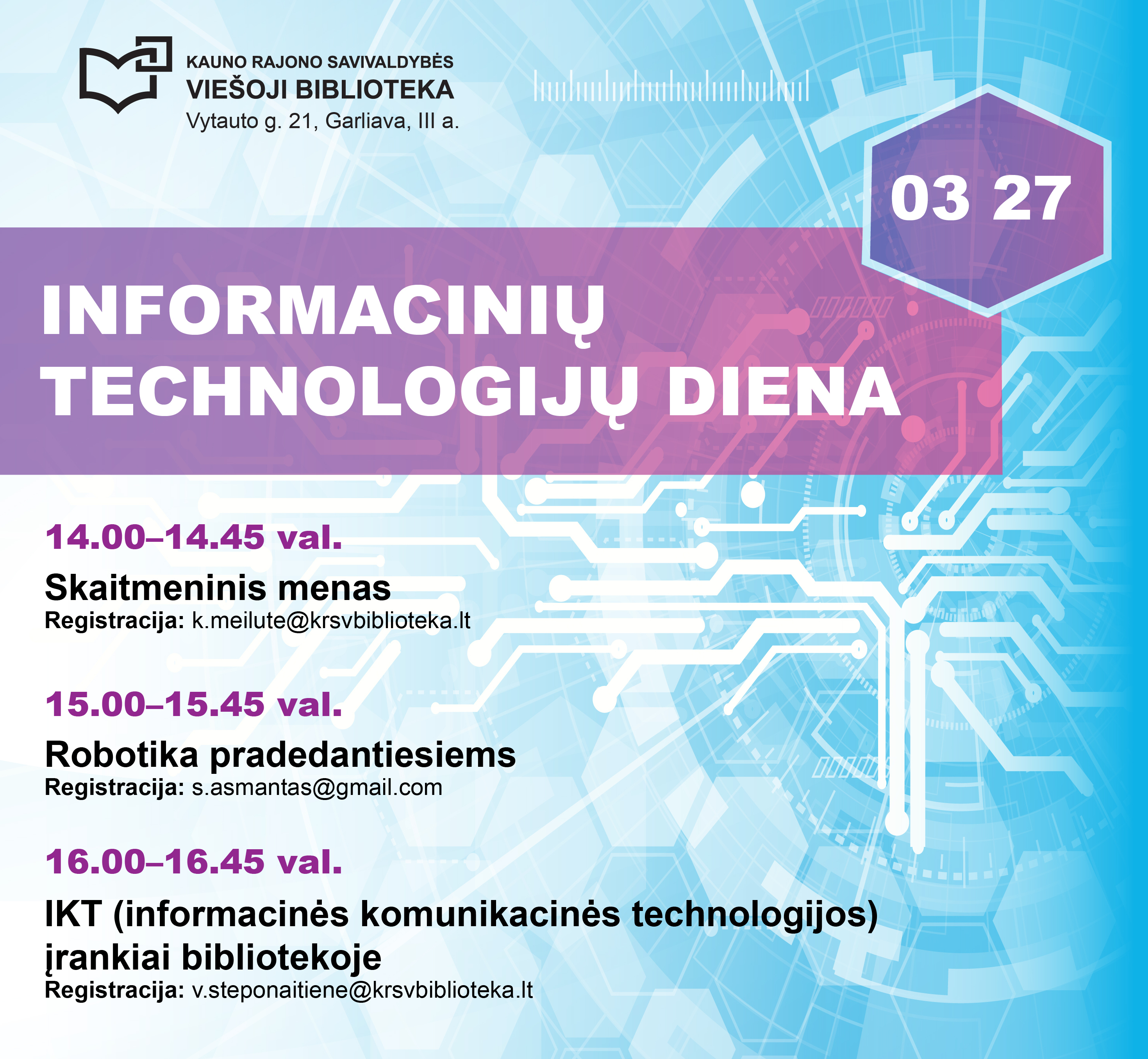 KAUNO RAJONO SAVIVALDYBĖS
VIEŠOJI BIBLIOTEKA
Vytauto g. 21, Garliava, III a.

03 27

INFORMACINIŲ TECHNOLOGIJŲ DIENA

14.00–14.45 val.

Skaitmeninis menas
Registracija: k.meilute@krsvbiblioteka.lt

15.00–15.45 val.

Robotika pradedantiesiems
Registracija: s.asmantas@gmail.com

16.00–16.45 val.

IKT (informacinės komunikacinės technologijos) įrankiai bibliotekoje
Registracija: v.steponaitiene@krsvbiblioteka.lt